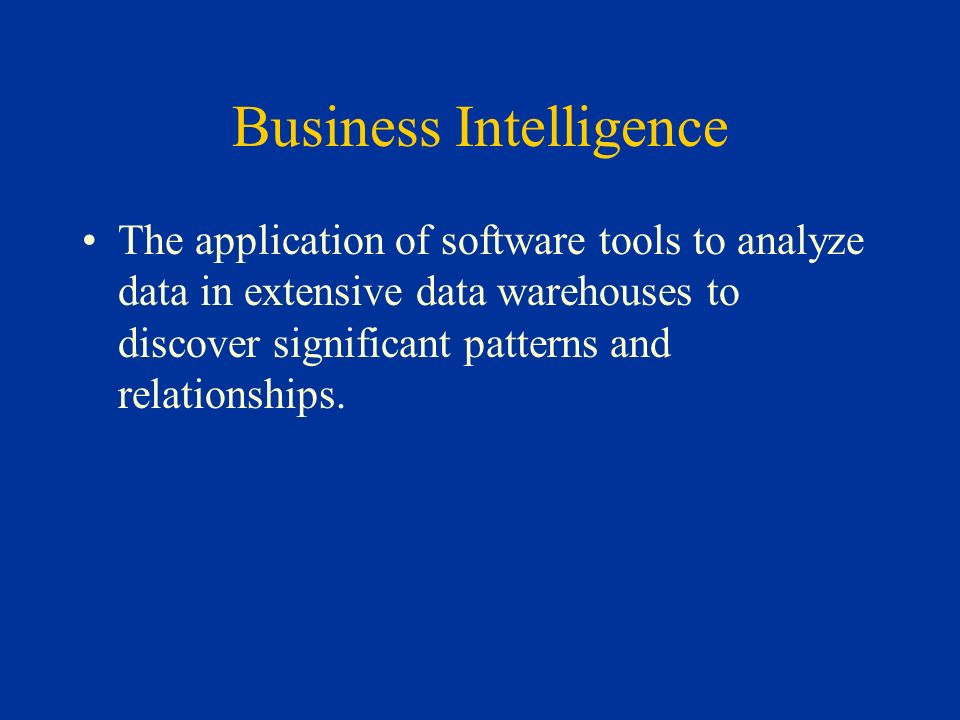 Business Intelligence

• The application of software tools to analyze data in extensive data warehouses to discover significant patterns and relationships.